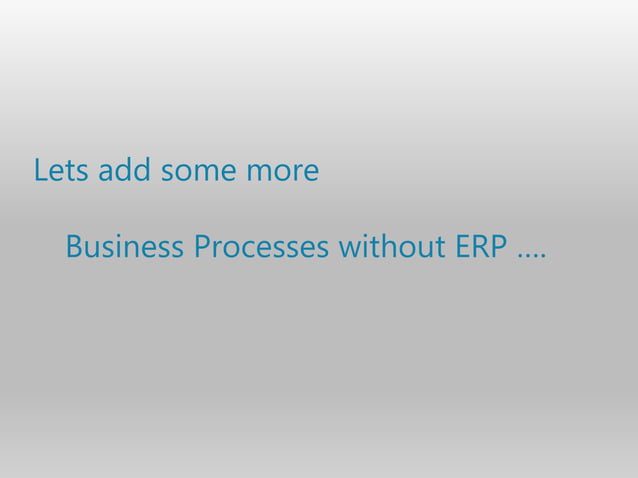 Lets add some more

Business Processes without ERP ….